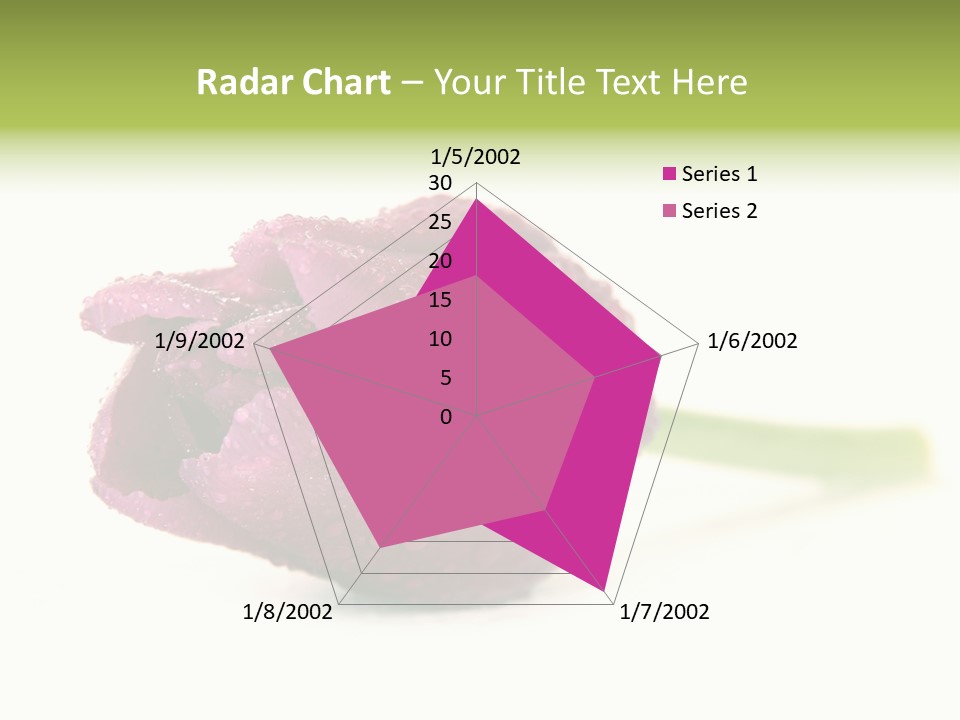 Radar Chart – Your Title Text Here

1/5/2002
30
25
20
15
10
5
0
1/6/2002
1/7/2002
1/8/2002
1/9/2002

Series 1
Series 2